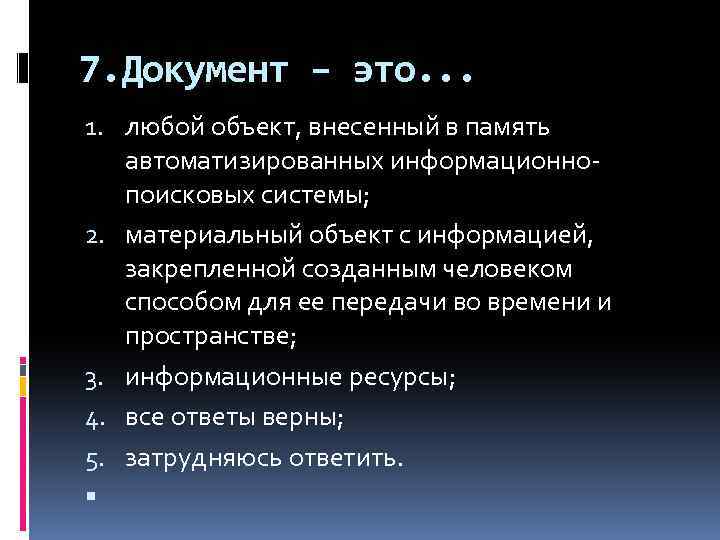 7.Документ – это...

1. любой объект, внесенный в память автоматизированных информационно-поисковых системы;
2. материальный объект с информацией, закрепленной созданным человеком способом для ее передачи во времени и пространстве;
3. информационные ресурсы;
4. все ответы верны;
5. затрудняюсь ответить.